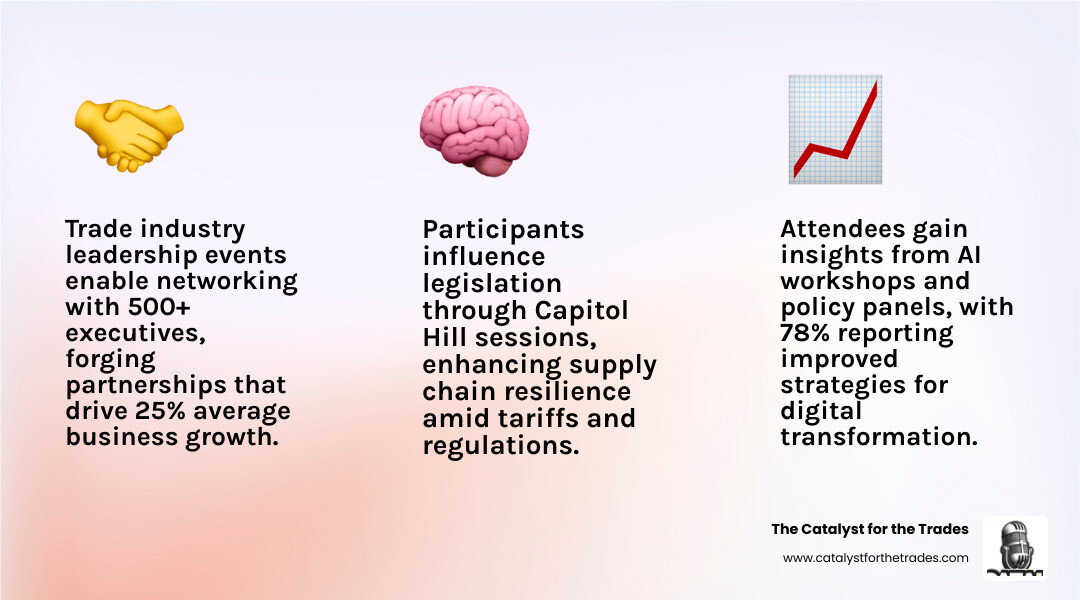 Trade industry leadership events enable networking with 500+ executives, forging partnerships that drive 25% average business growth.

Participants influence legislation through Capitol Hill sessions, enhancing supply chain resilience amid tariffs and regulations.

Attendees gain insights from AI workshops and policy panels, with 78% reporting improved strategies for digital transformation.

The Catalyst for the Trades
www.catalystforthetrades.com